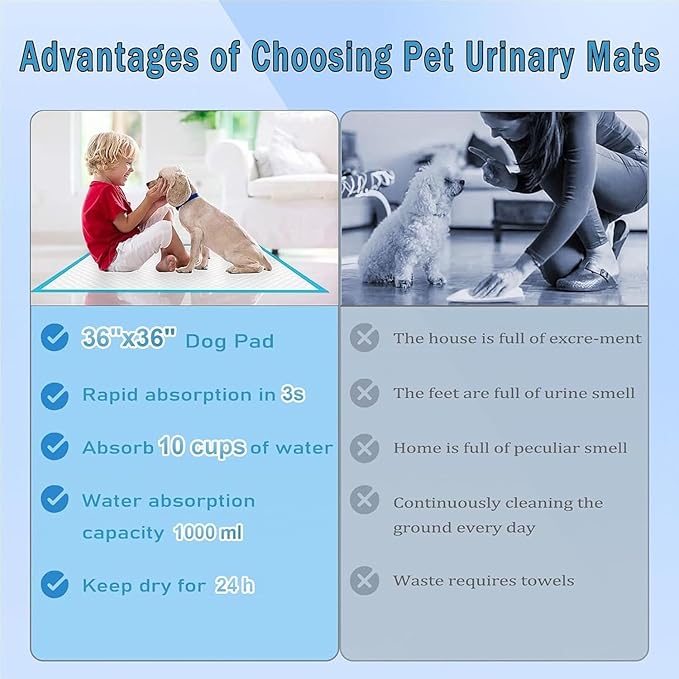 Advantages of Choosing Pet Urinary Mats

36"x36" Dog Pad

Rapid absorption in 3s

Absorb 10 cups of water

Water absorption capacity 1000 ml

Keep dry for 24 h

The house is full of excre-ment

The feet are full of urine smell

Home is full of peculiar smell

Continuously cleaning the ground every day

Waste requires towels